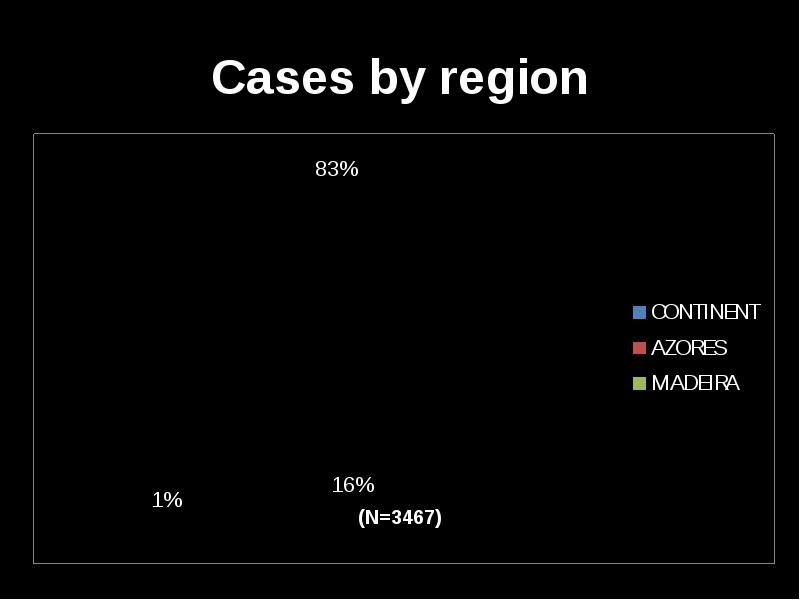 Cases by region

83%

CONTINENT
AZORES
MADEIRA

1%

16%

(N=3467)